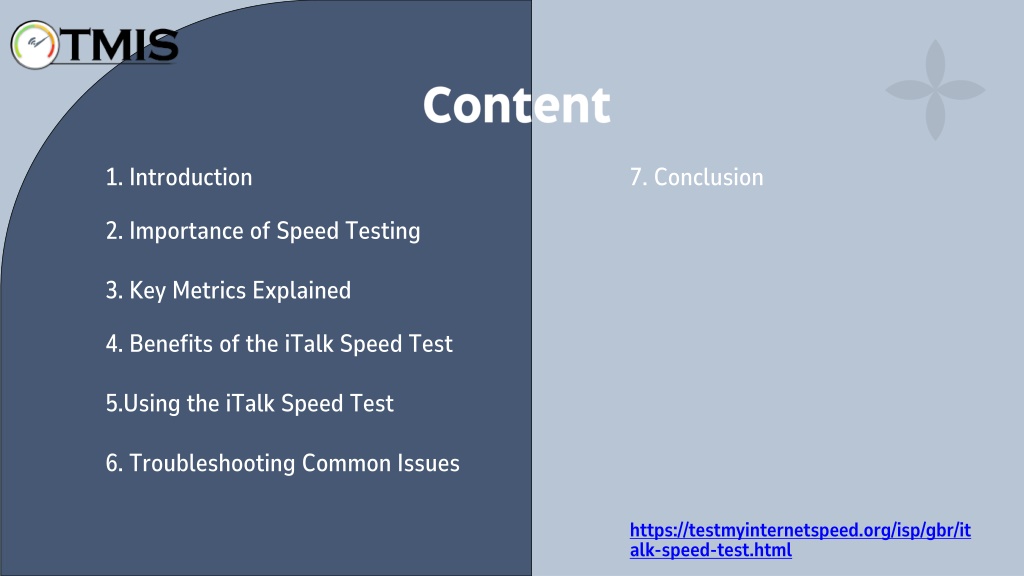 TMIS

Content

1. Introduction

2. Importance of Speed Testing

3. Key Metrics Explained

4. Benefits of the iTalk Speed Test

5.Using the iTalk Speed Test

6. Troubleshooting Common Issues

7. Conclusion

https://testmyinternetspeed.org/isp/gbr/italk-speed-test.html